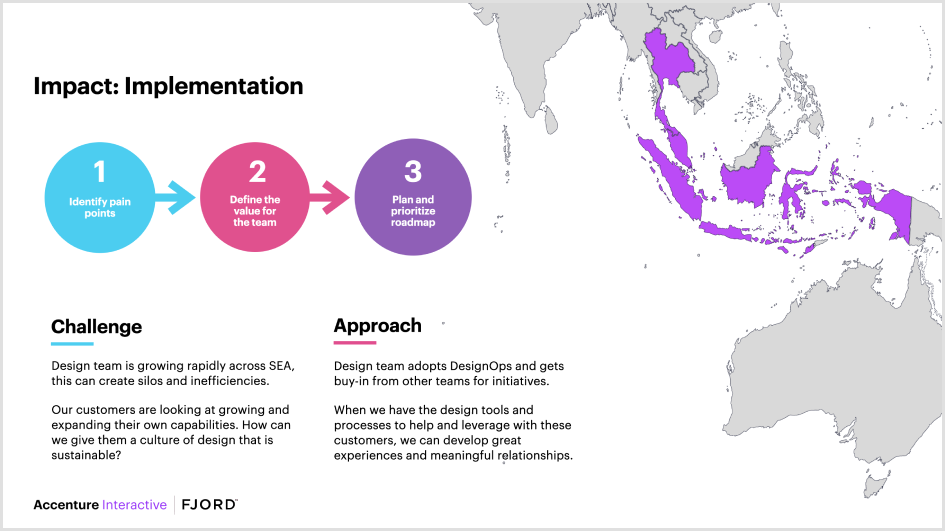 Impact: Implementation

1
Identify pain points

2
Define the value for the team

3
Plan and prioritize roadmap

Challenge

Design team is growing rapidly across SEA, this can create silos and inefficiencies.

Our customers are looking at growing and expanding their own capabilities. How can we give them a culture of design that is sustainable?

Approach

Design team adopts DesignOps and gets buy-in from other teams for initiatives.

When we have the design tools and processes to help and leverage with these customers, we can develop great experiences and meaningful relationships.

Accenture Interactive | FJORD